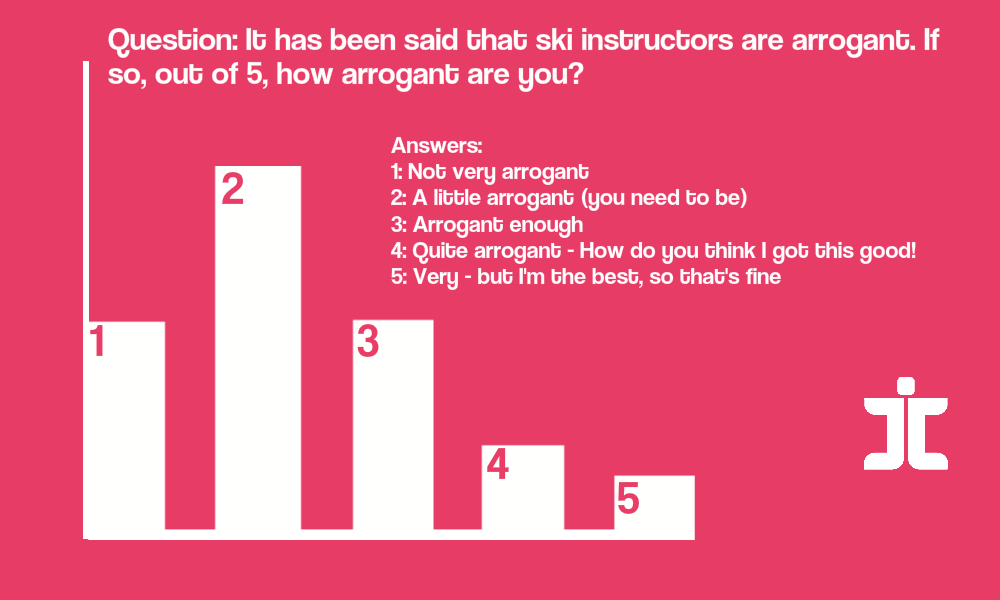 Question: It has been said that ski instructors are arrogant. If so, out of 5, how arrogant are you?

Answers:
1: Not very arrogant
2: A little arrogant (you need to be)
3: Arrogant enough
4: Quite arrogant - How do you think I got this good!
5: Very - but I'm the best, so that's fine

1
2
3
4
5